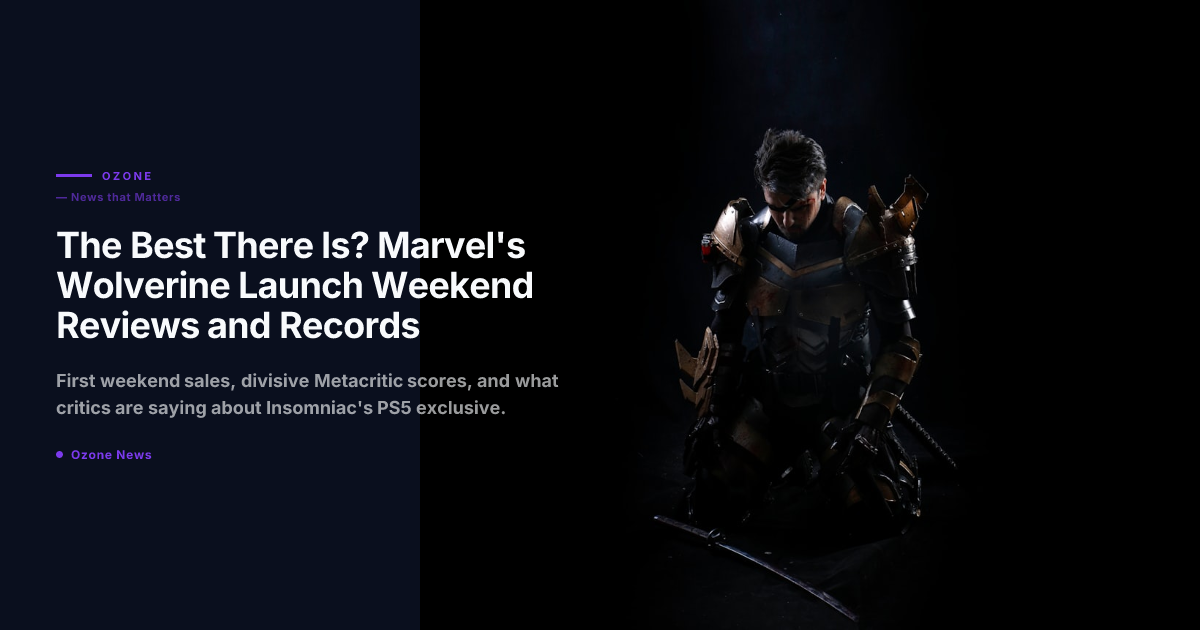 OZONE

— News that Matters

The Best There Is? Marvel's Wolverine Launch Weekend Reviews and Records

First weekend sales, divisive Metacritic scores, and what critics are saying about Insomniac's PS5 exclusive.

Ozone News